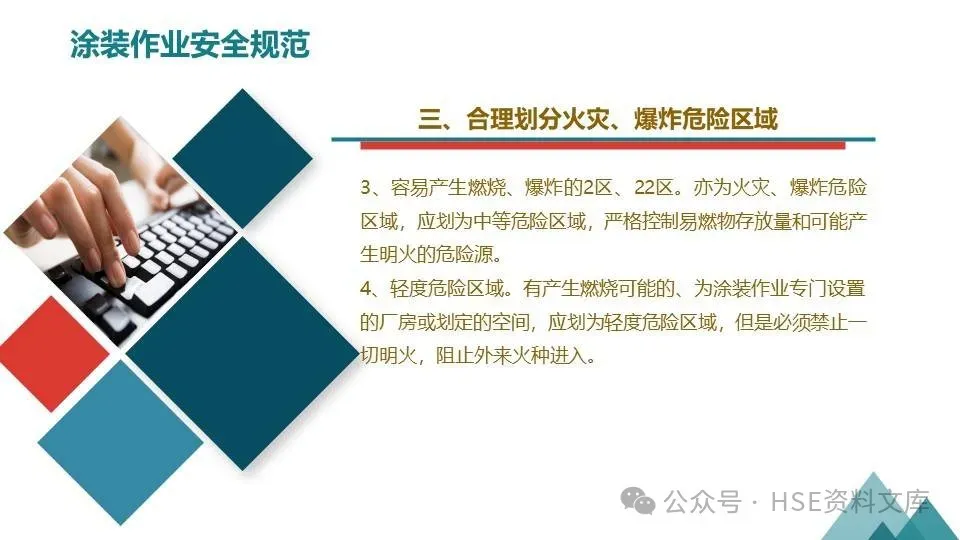 涂装作业安全规范

三、合理划分火灾、爆炸危险区域

3、容易产生燃烧、爆炸的2区、22区。亦为火灾、爆炸危险区域，应划为中等危险区域，严格控制易燃物存放量和可能产生明火的危险源。

4、轻度危险区域。有产生燃烧可能的、为涂装作业专门设置的厂房或划定的空间，应划为轻度危险区域，但是必须禁止一切明火，阻止外来火种进入。

公众号 · HSE资料文库